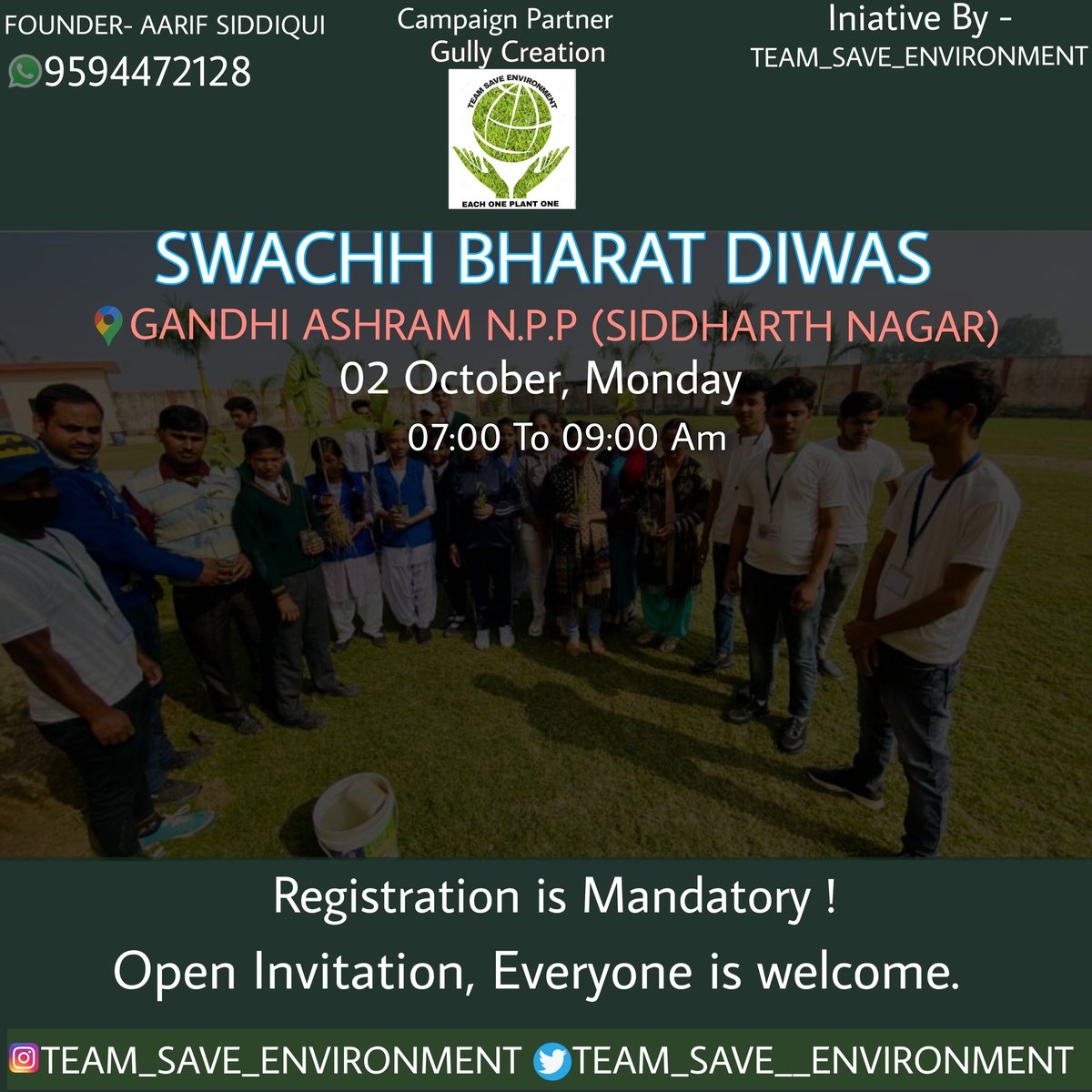 FOUNDER- AARIF SIDDIQUI
9594472128

Campaign Partner
Gully Creation

TEAM SAVE ENVIRONMENT
EACH ONE PLANT ONE

Iniative By -
TEAM_SAVE_ENVIRONMENT

SWACHH BHARAT DIWAS
GANDHI ASHRAM N.P.P (SIDDHARTH NAGAR)
02 October, Monday
07:00 To 09:00 Am

Registration is Mandatory !
Open Invitation, Everyone is welcome.

TEAM_SAVE_ENVIRONMENT TEAM_SAVE__ENVIRONMENT